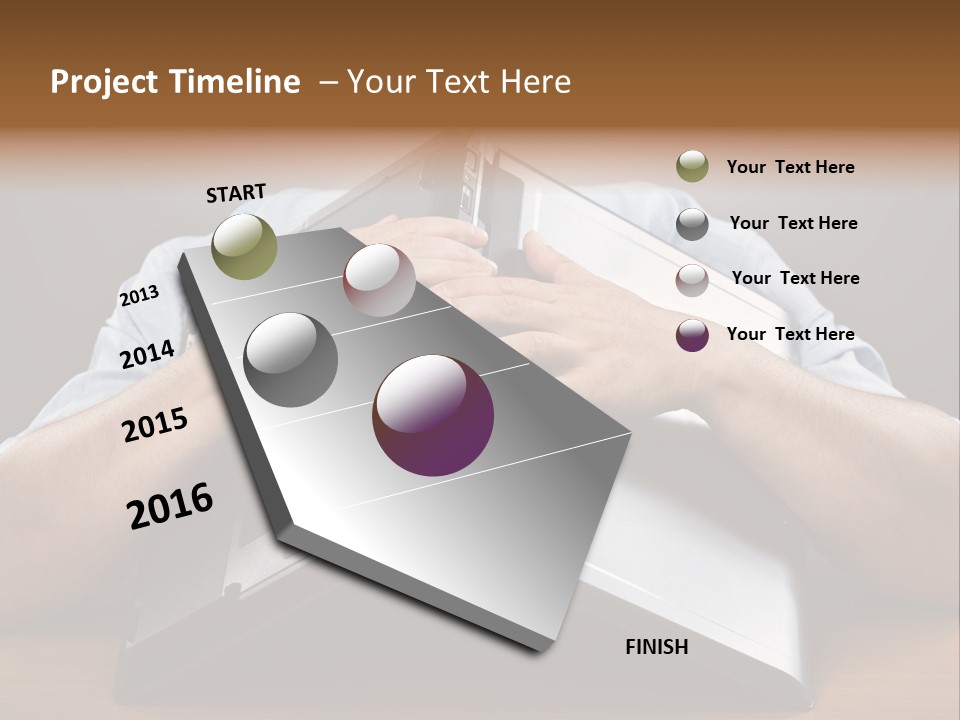 Project Timeline – Your Text Here

START

2013

2014

2015

2016

FINISH

Your Text Here

Your Text Here

Your Text Here

Your Text Here